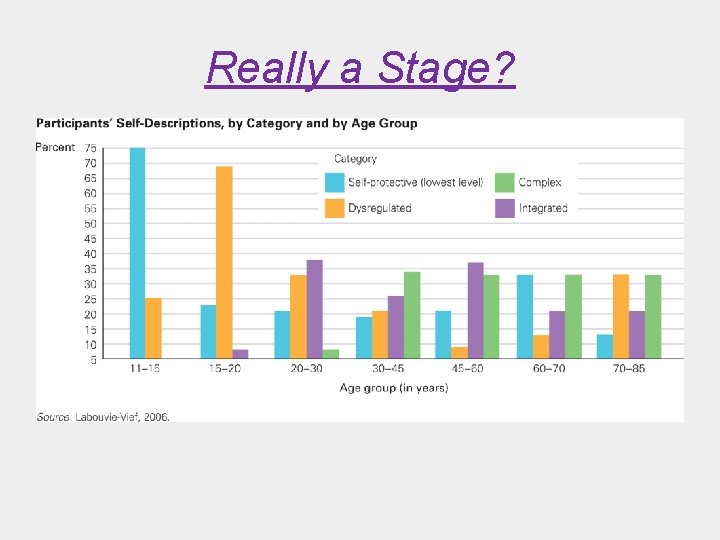 Really a Stage?

Participants' Self-Descriptions, by Category and by Age Group

Percent
75
70
65
60
55
50
45
40
35
30
25
20
15
10
5

Category
Self-protective (lowest level)
Complex
Dysregulated
Integrated

11–15
15–20
20–30
30–45
45–60
60–70
70–85

Age group (in years)

Source: Labouvie-Vief, 2006.